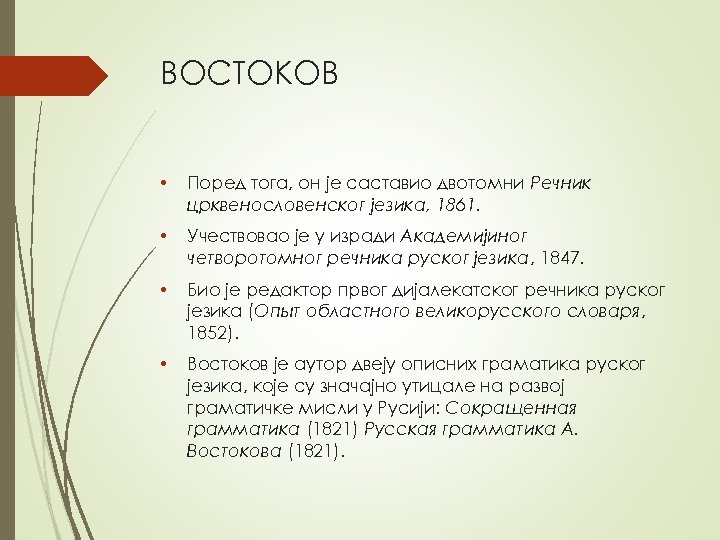 ВОСТОКОВ

• Поред тога, он је саставио двотомни Речник црквенословенског језика, 1861.

• Учествовао је у изради Академијиног четворотомног речника руског језика, 1847.

• Био је редактор првог дијалекатског речника руског језика (Опыт областного великорусского словаря, 1852).

• Востоков је аутор двеју описних граматика руског језика, које су значајно утицале на развој граматичке мисли у Русији: Сокращенная грамматика (1821) Русская грамматика А. Востокова (1821).